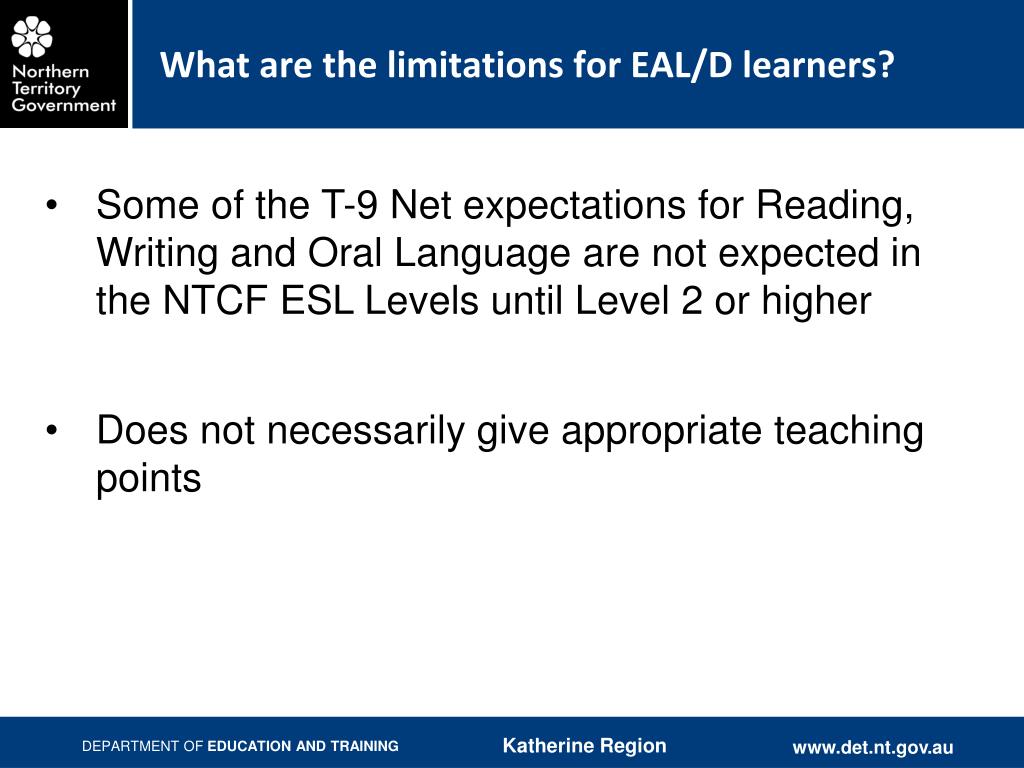 Northern Territory Government

What are the limitations for EAL/D learners?

• Some of the T-9 Net expectations for Reading, Writing and Oral Language are not expected in the NTCF ESL Levels until Level 2 or higher

• Does not necessarily give appropriate teaching points

DEPARTMENT OF EDUCATION AND TRAINING

Katherine Region

www.det.nt.gov.au